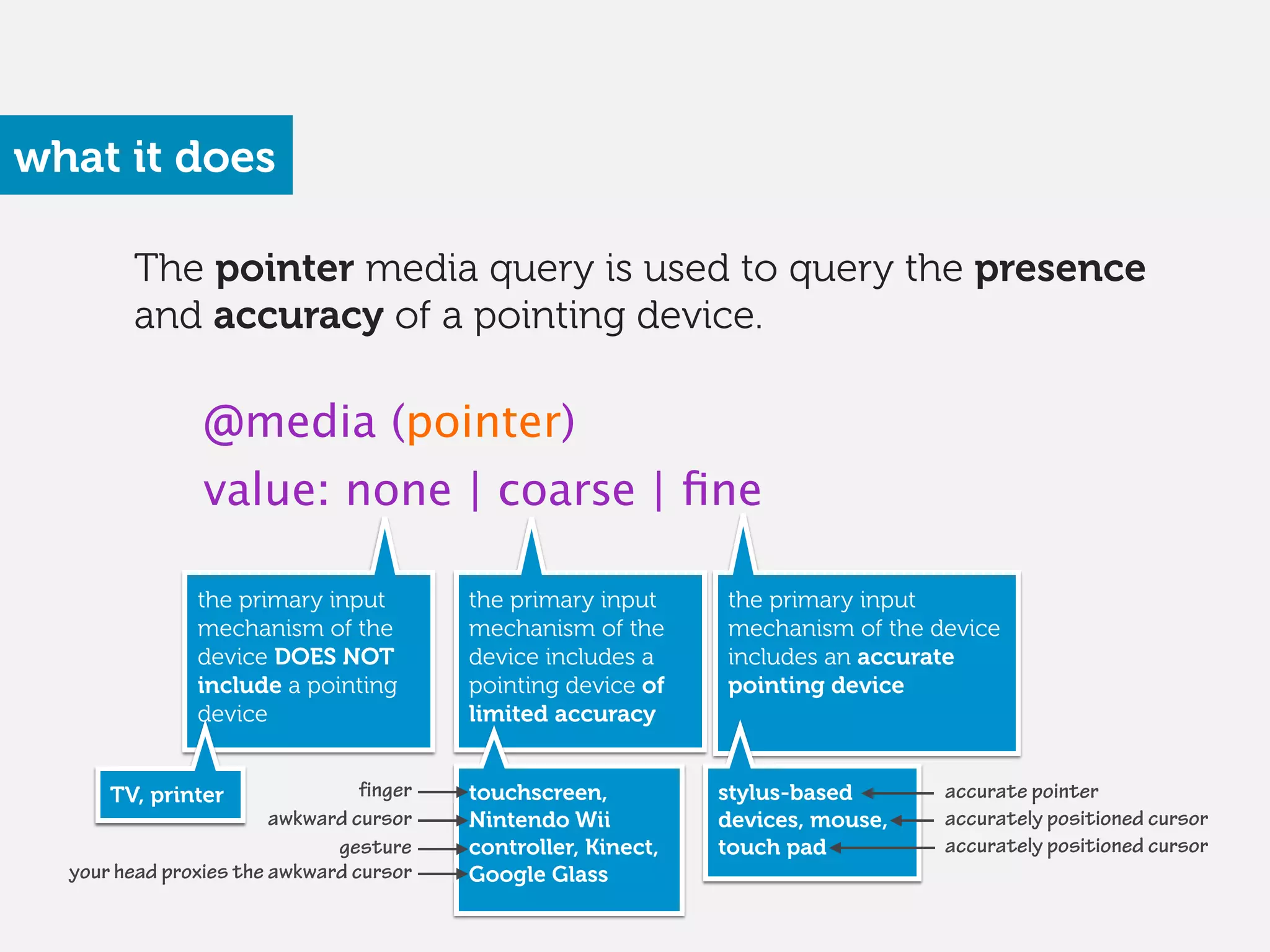 what it does

The pointer media query is used to query the presence and accuracy of a pointing device.

@media (pointer)

value: none | coarse | fine

the primary input mechanism of the device DOES NOT include a pointing device

the primary input mechanism of the device includes a pointing device of limited accuracy

the primary input mechanism of the device includes an accurate pointing device

TV, printer

finger
awkward cursor
gesture
your head proxies the awkward cursor

touchscreen, Nintendo Wii controller, Kinect, Google Glass

stylus-based devices, mouse, touch pad

accurate pointer
accurately positioned cursor
accurately positioned cursor